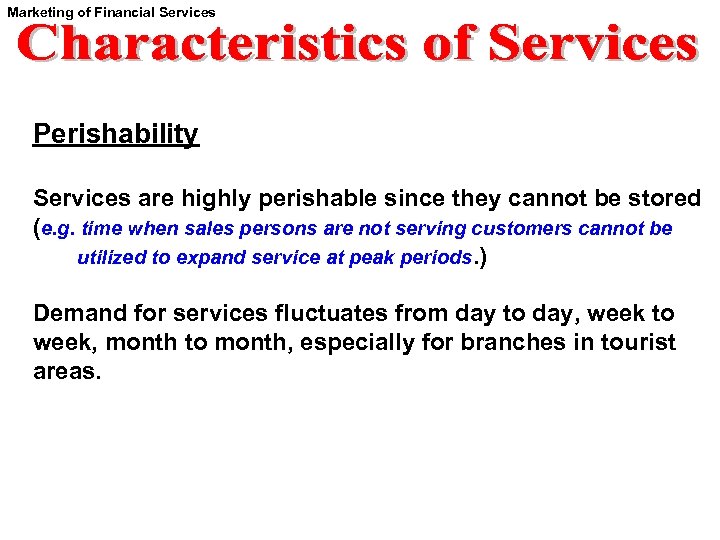 Marketing of Financial Services

Characteristics of Services

Perishability

Services are highly perishable since they cannot be stored (e.g. time when sales persons are not serving customers cannot be utilized to expand service at peak periods.)

Demand for services fluctuates from day to day, week to week, month to month, especially for branches in tourist areas.